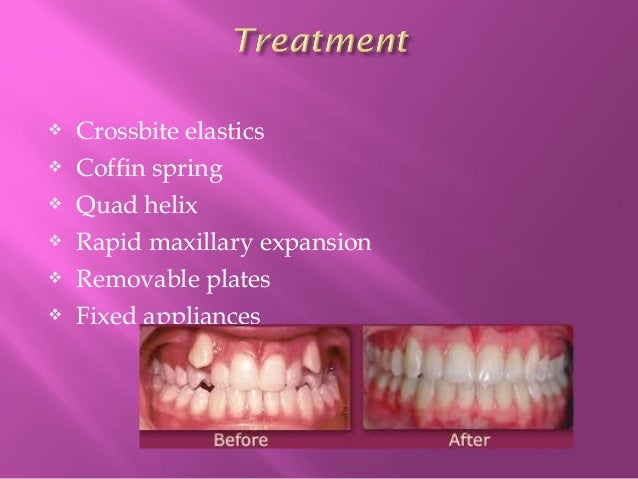 Treatment

❖ Crossbite elastics
❖ Coffin spring
❖ Quad helix
❖ Rapid maxillary expansion
❖ Removable plates
❖ Fixed appliances

Before

After